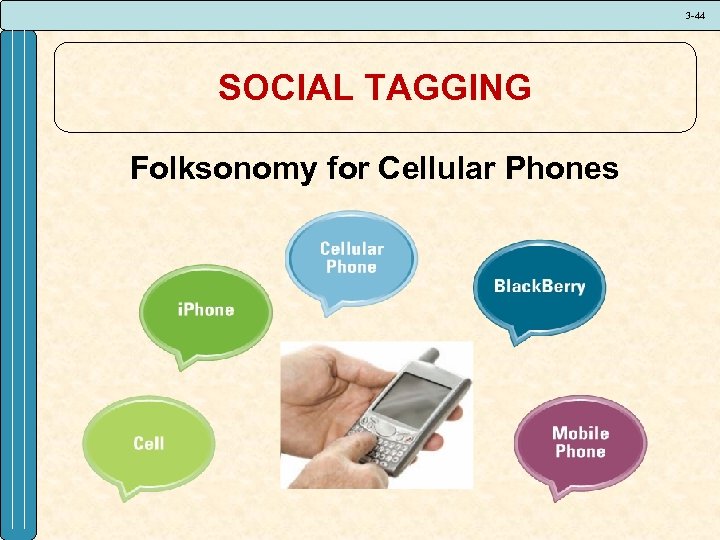 3-44

SOCIAL TAGGING

Folksonomy for Cellular Phones

Cellular Phone

iPhone

BlackBerry

Cell

Mobile Phone